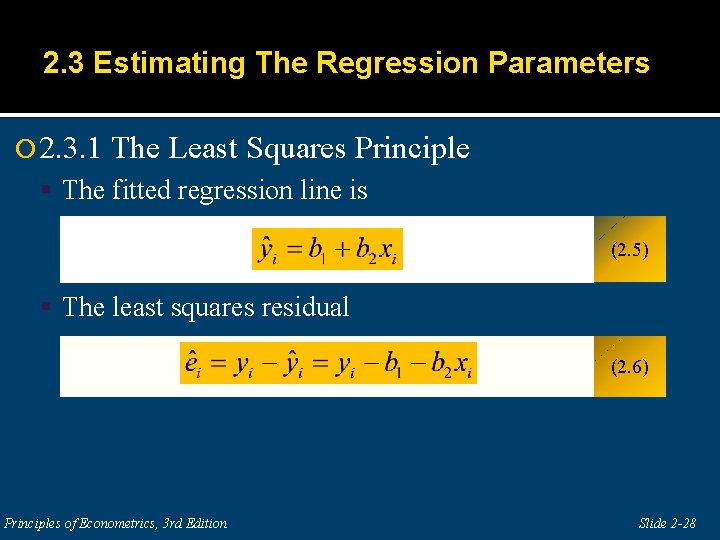 2.3 Estimating The Regression Parameters

2.3.1 The Least Squares Principle

The fitted regression line is

$\hat{y}_i = b_1 + b_2 x_i$ (2.5)

The least squares residual

$\hat{e}_i = y_i - \hat{y}_i = y_i - b_1 - b_2 x_i$ (2.6)

Principles of Econometrics, 3rd Edition

Slide 2-28